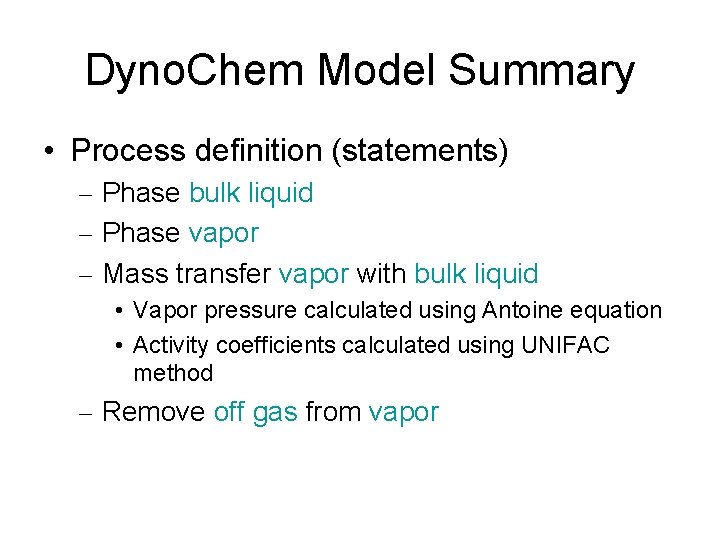 DynoChem Model Summary

• Process definition (statements)
– Phase bulk liquid
– Phase vapor
– Mass transfer vapor with bulk liquid
• Vapor pressure calculated using Antoine equation
• Activity coefficients calculated using UNIFAC method
– Remove off gas from vapor